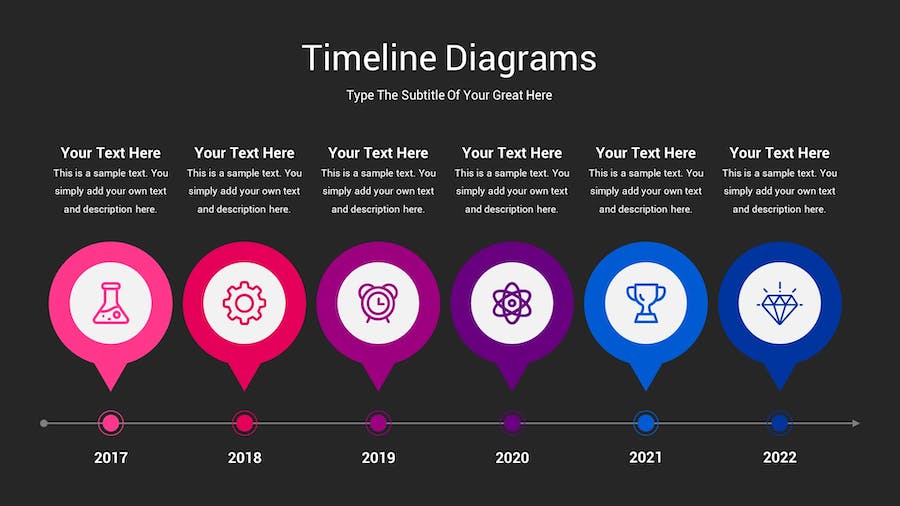 Timeline Diagrams

Type The Subtitle Of Your Great Here

Your Text Here
This is a sample text. You simply add your own text and description here.

Your Text Here
This is a sample text. You simply add your own text and description here.

Your Text Here
This is a sample text. You simply add your own text and description here.

Your Text Here
This is a sample text. You simply add your own text and description here.

Your Text Here
This is a sample text. You simply add your own text and description here.

Your Text Here
This is a sample text. You simply add your own text and description here.

2017

2018

2019

2020

2021

2022